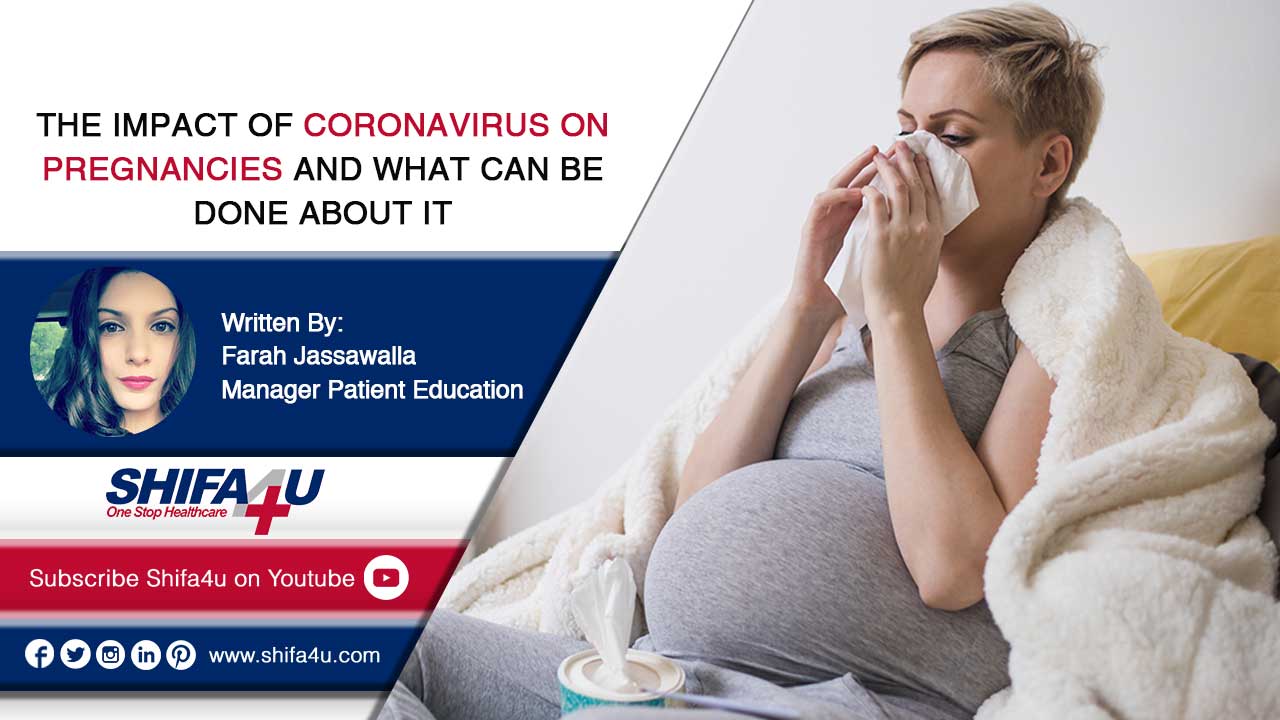 THE IMPACT OF CORONAVIRUS ON PREGNANCIES AND WHAT CAN BE DONE ABOUT IT

Written By:
Farah Jassawalla
Manager Patient Education

SHIFA4U
One Stop Healthcare

Subscribe Shifa4u on Youtube

www.shifa4u.com